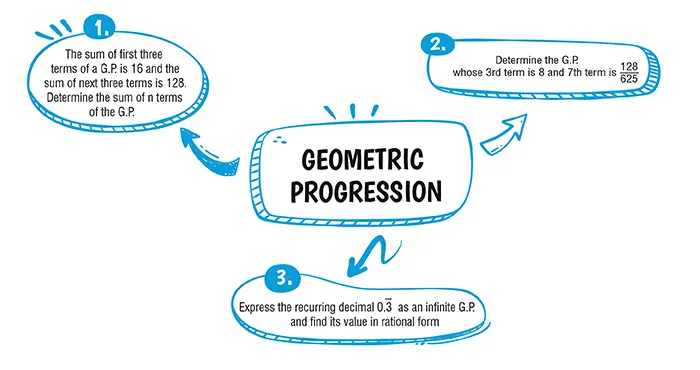 1.

The sum of first three terms of a G.P. is 16 and the sum of next three terms is 128. Determine the sum of n terms of the G.P.

2.

Determine the G.P. whose 3rd term is 8 and 7th term is $\frac{128}{625}$

GEOMETRIC PROGRESSION

3.

Express the recurring decimal $0.\overline{3}$ as an infinite G.P. and find its value in rational form